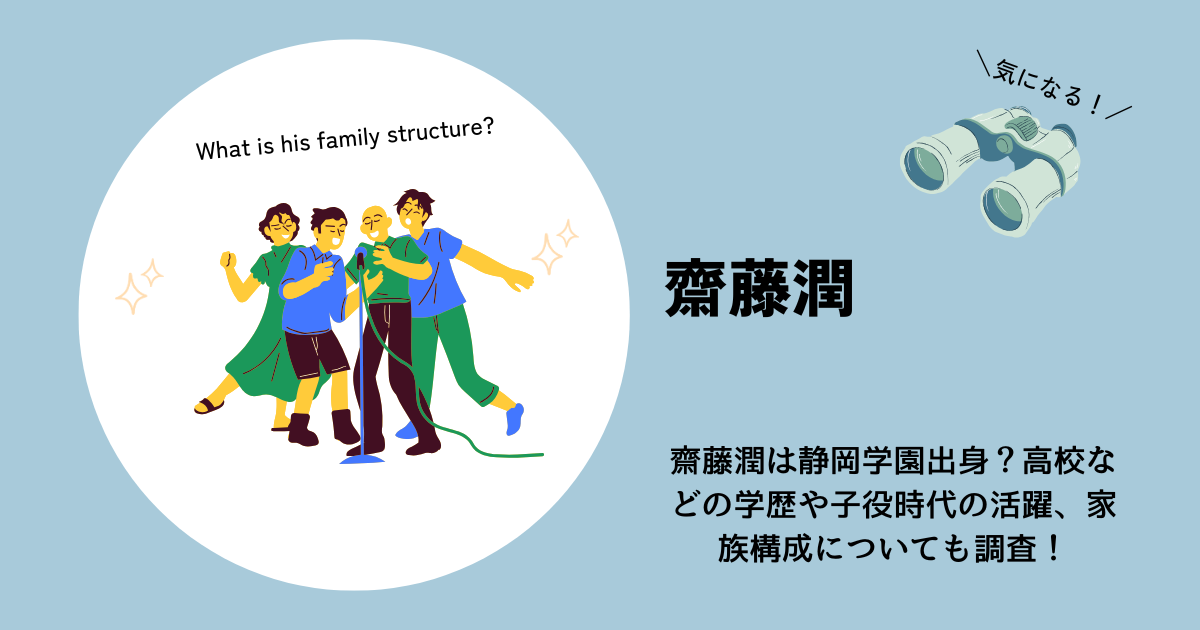 What is his family structure?

＼気になる！／

齋藤潤

齋藤潤は静岡学園出身？高校などの学歴や子役時代の活躍、家族構成についても調査！